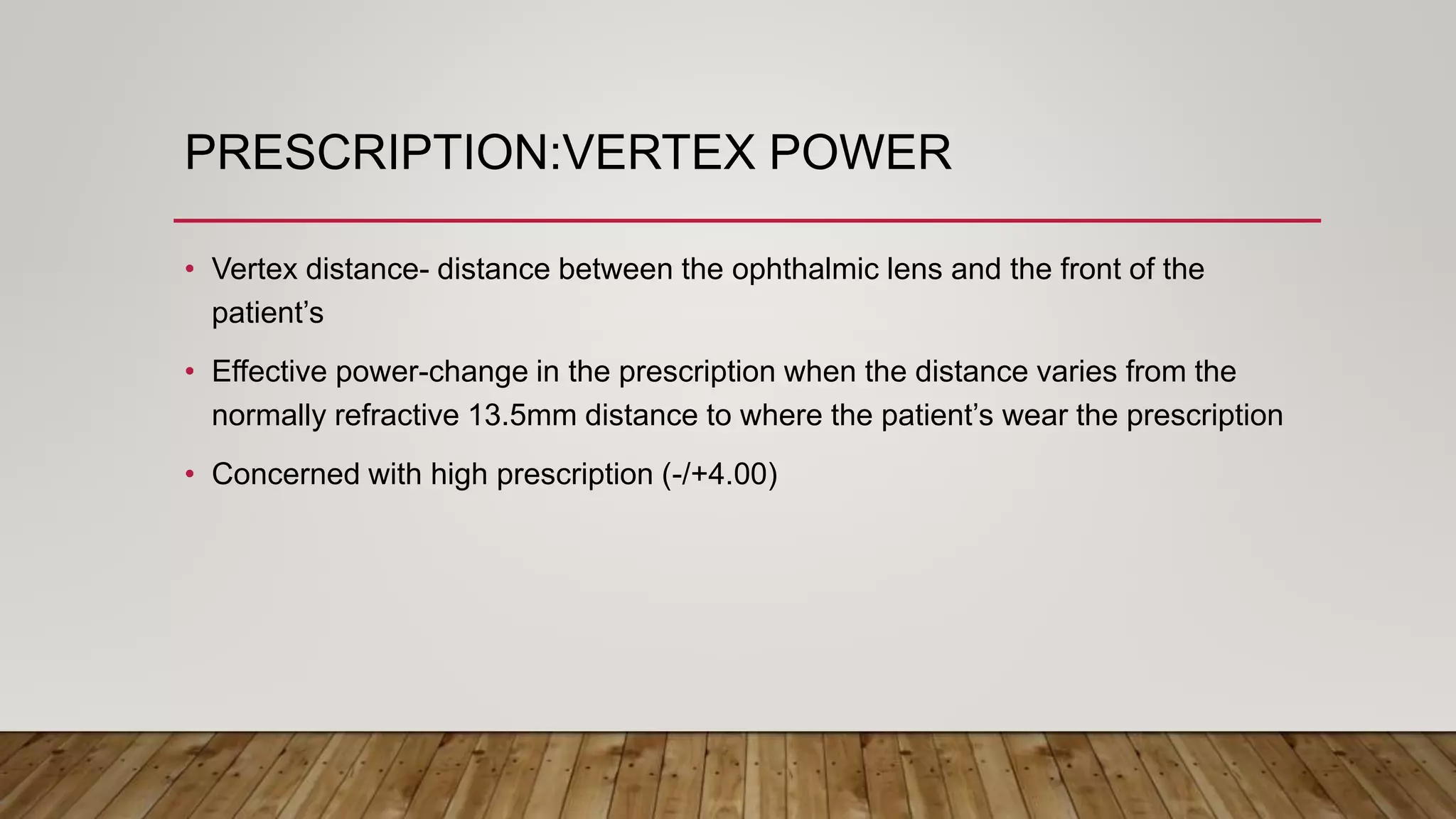 PRESCRIPTION:VERTEX POWER

• Vertex distance- distance between the ophthalmic lens and the front of the patient’s

• Effective power-change in the prescription when the distance varies from the normally refractive 13.5mm distance to where the patient’s wear the prescription

• Concerned with high prescription (-/+4.00)